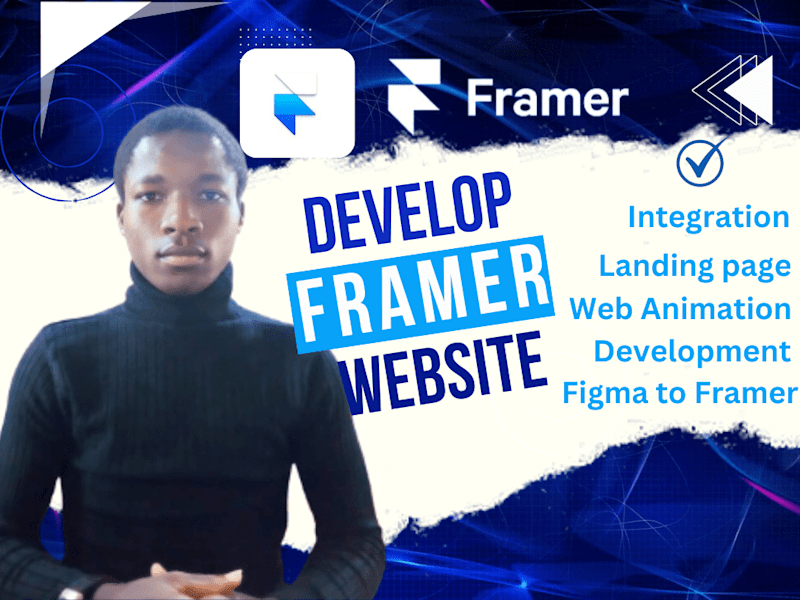 Framer

DEVELOP
FRAMER
WEBSITE

Integration
Landing page
Web Animation
Development
Figma to Framer